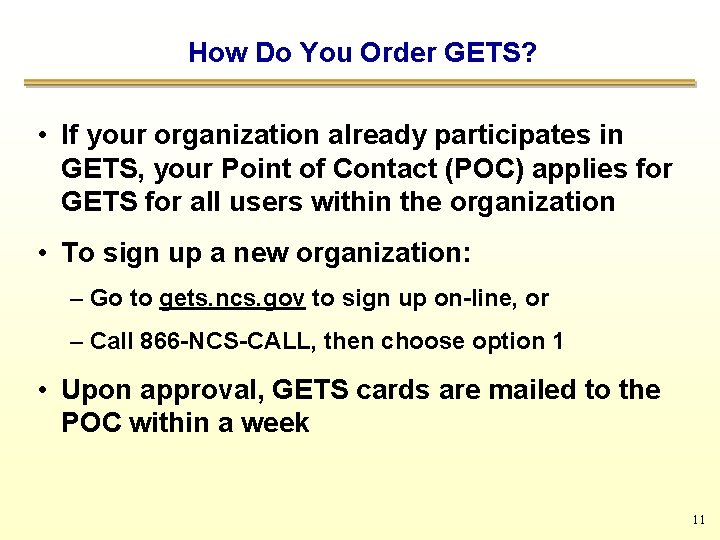 How Do You Order GETS?

• If your organization already participates in GETS, your Point of Contact (POC) applies for GETS for all users within the organization

• To sign up a new organization:

– Go to gets.ncs.gov to sign up on-line, or

– Call 866-NCS-CALL, then choose option 1

• Upon approval, GETS cards are mailed to the POC within a week

11